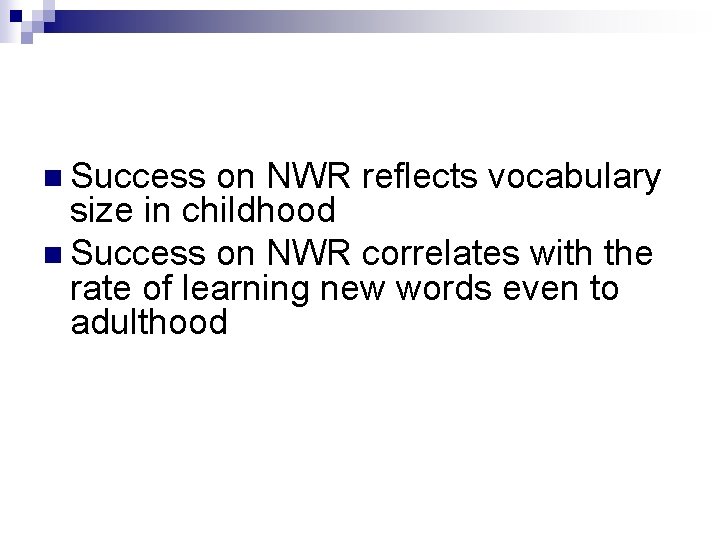 Success on NWR reflects vocabulary size in childhood
Success on NWR correlates with the rate of learning new words even to adulthood